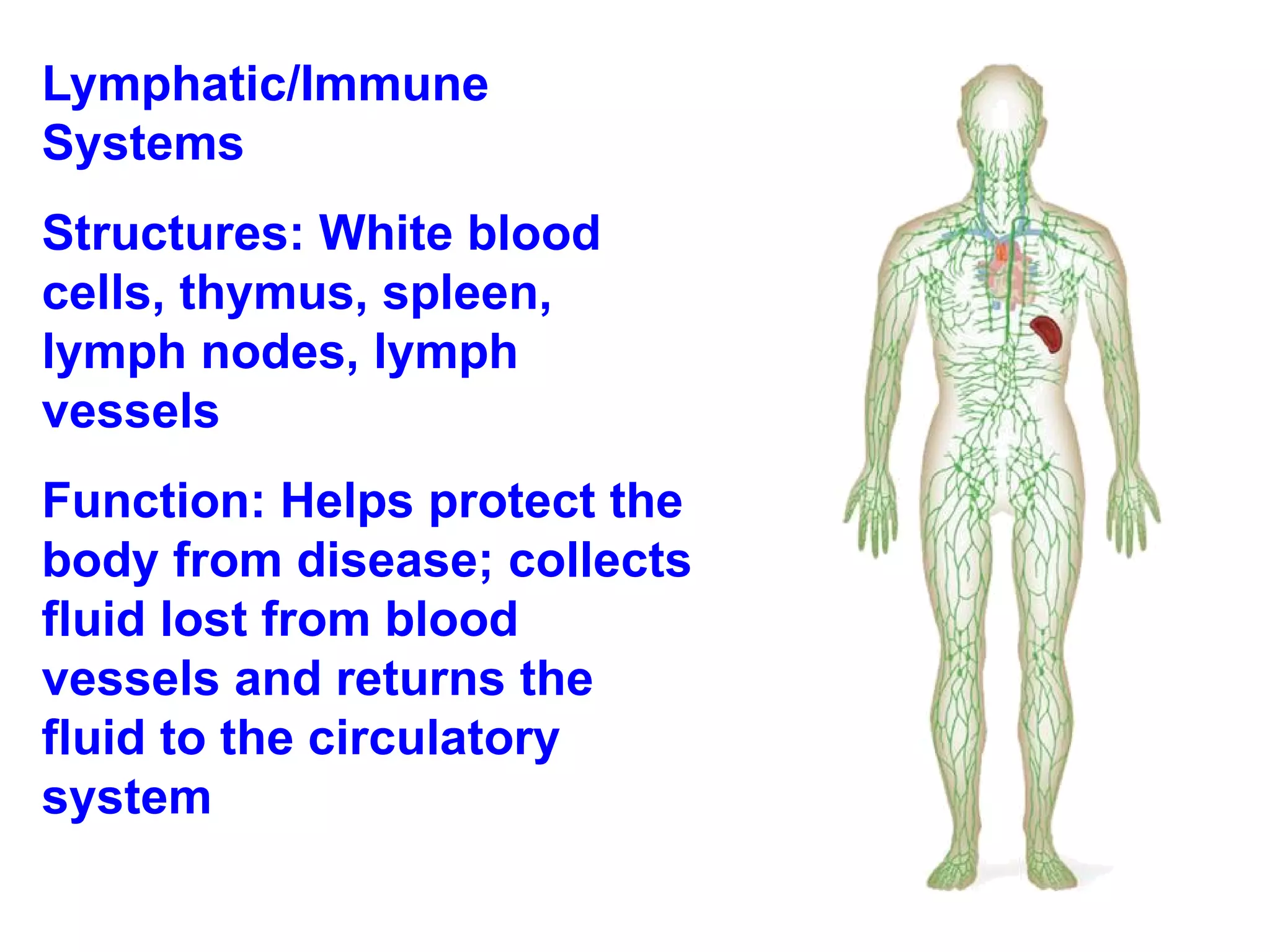 Lymphatic/Immune Systems

Structures: White blood cells, thymus, spleen, lymph nodes, lymph vessels

Function: Helps protect the body from disease; collects fluid lost from blood vessels and returns the fluid to the circulatory system